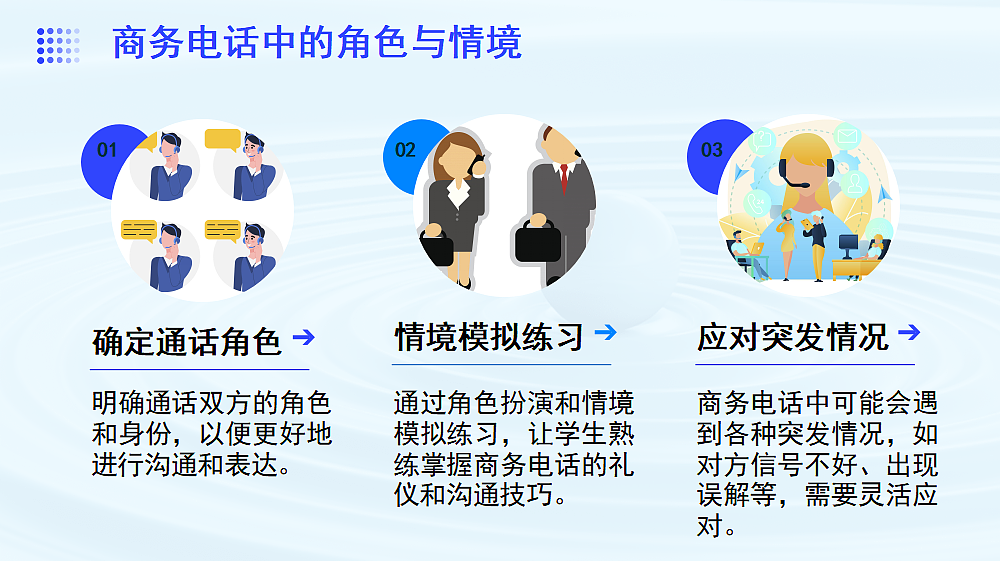 商务电话中的角色与情境

01

确定通话角色 →

明确通话双方的角色和身份，以便更好地进行沟通和表达。

02

情境模拟练习 →

通过角色扮演和情境模拟练习，让学生熟练掌握商务电话的礼仪和沟通技巧。

03

应对突发情况 →

商务电话中可能会遇到各种突发情况，如对方信号不好、出现误解等，需要灵活应对。